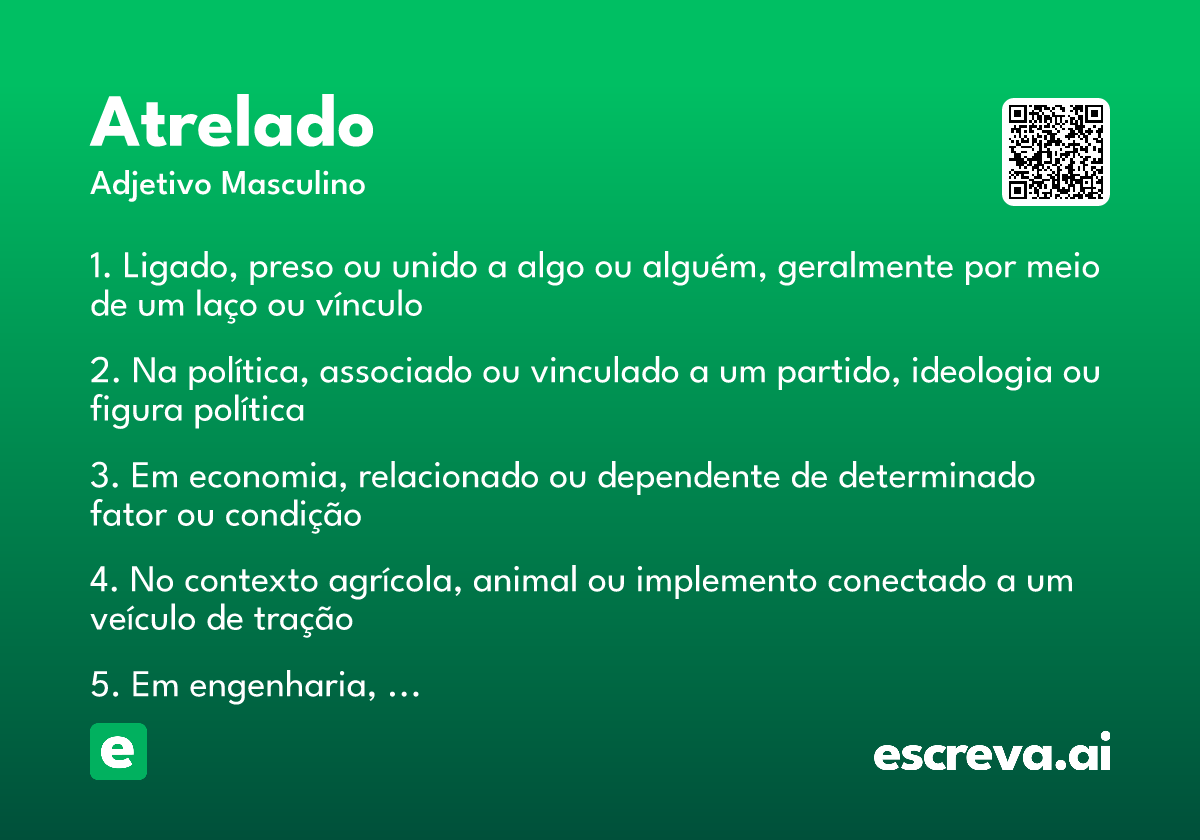 Atrelado
Adjetivo Masculino

1. Ligado, preso ou unido a algo ou alguém, geralmente por meio de um laço ou vínculo

2. Na política, associado ou vinculado a um partido, ideologia ou figura política

3. Em economia, relacionado ou dependente de determinado fator ou condição

4. No contexto agrícola, animal ou implemento conectado a um veículo de tração

5. Em engenharia, ...

e

escreva.ai